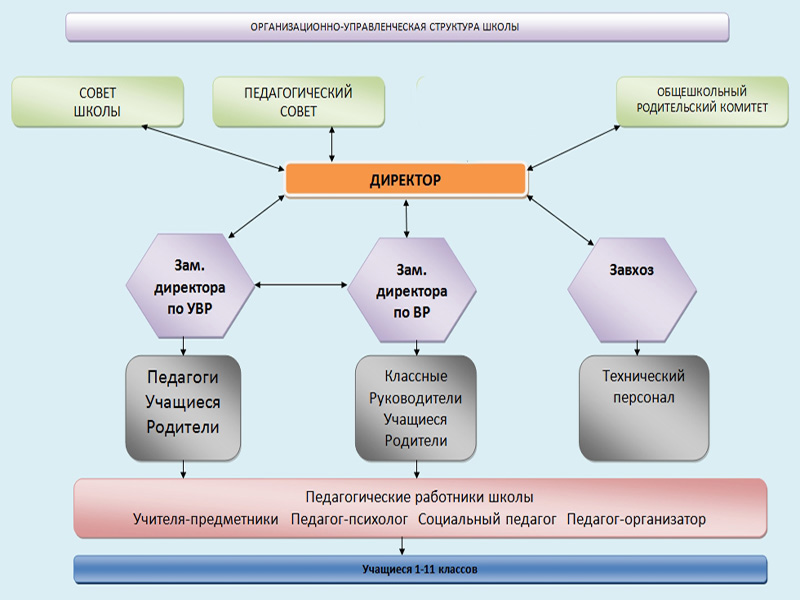 ОРГАНИЗАЦИОННО-УПРАВЛЕНЧЕСКАЯ СТРУКТУРА ШКОЛЫ

СОВЕТ ШКОЛЫ

ПЕДАГОГИЧЕСКИЙ СОВЕТ

ОБЩЕШКОЛЬНЫЙ РОДИТЕЛЬСКИЙ КОМИТЕТ

ДИРЕКТОР

Зам. директора по УВР

Зам. директора по ВР

Завхоз

Педагоги Учащиеся Родители

Классные Руководители Учащиеся Родители

Технический персонал

Педагогические работники школы

Учителя-предметники Педагог-психолог Социальный педагог Педагог-организатор

Учащиеся 1-11 классов